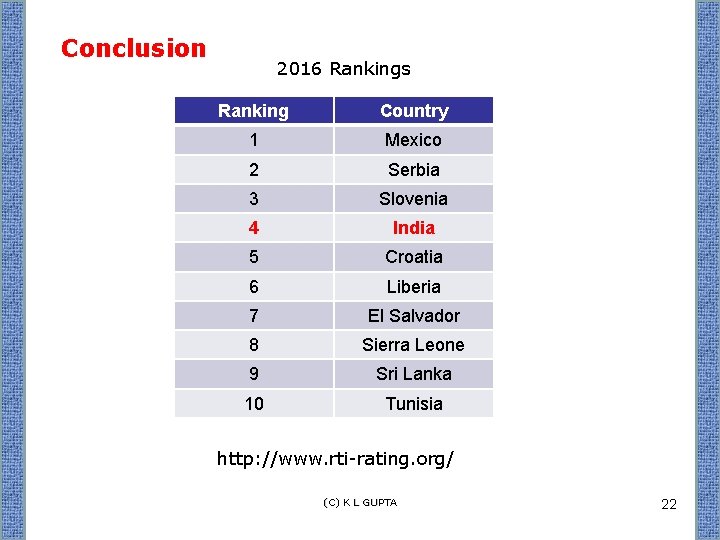 Conclusion

2016 Rankings

| Ranking | Country |
|---|---|
| 1 | Mexico |
| 2 | Serbia |
| 3 | Slovenia |
| 4 | India |
| 5 | Croatia |
| 6 | Liberia |
| 7 | El Salvador |
| 8 | Sierra Leone |
| 9 | Sri Lanka |
| 10 | Tunisia |

http://www.rti-rating.org/

(C) K L GUPTA

22